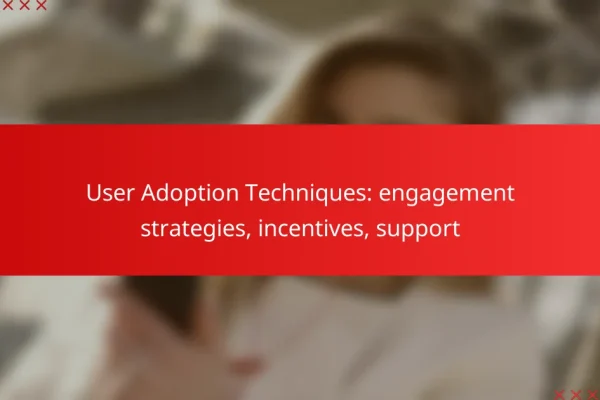 User Adoption Techniques: engagement strategies, incentives, support